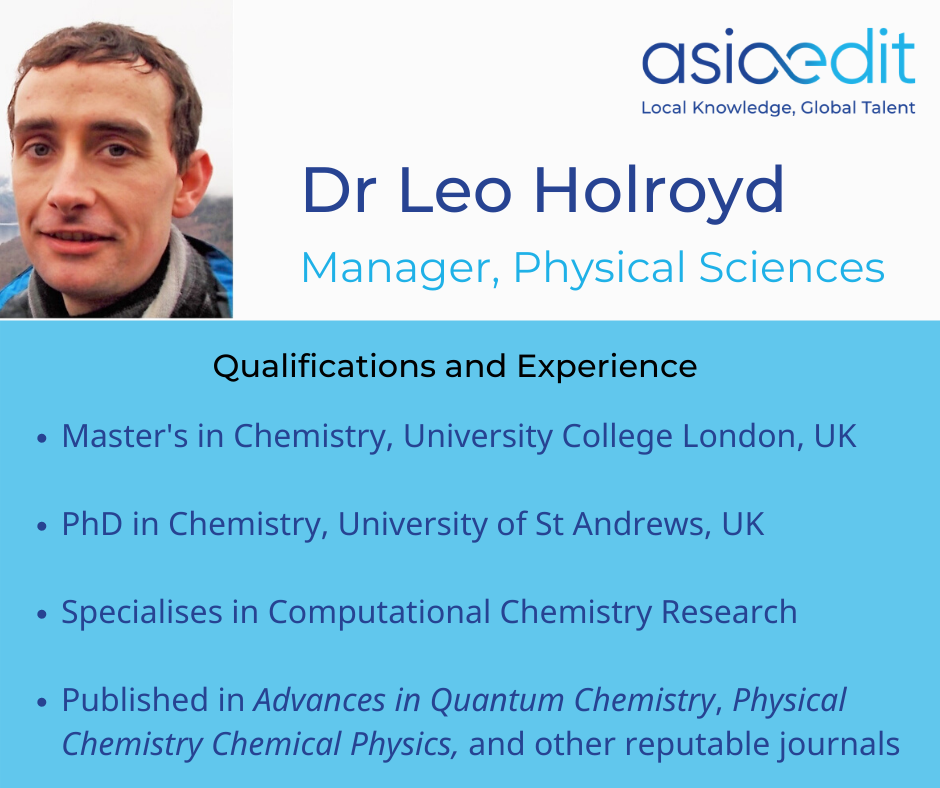 asiaedit
Local Knowledge, Global Talent

Dr Leo Holroyd

Manager, Physical Sciences

Qualifications and Experience

• Master's in Chemistry, University College London, UK

• PhD in Chemistry, University of St Andrews, UK

• Specialises in Computational Chemistry Research

• Published in Advances in Quantum Chemistry, Physical Chemistry Chemical Physics, and other reputable journals